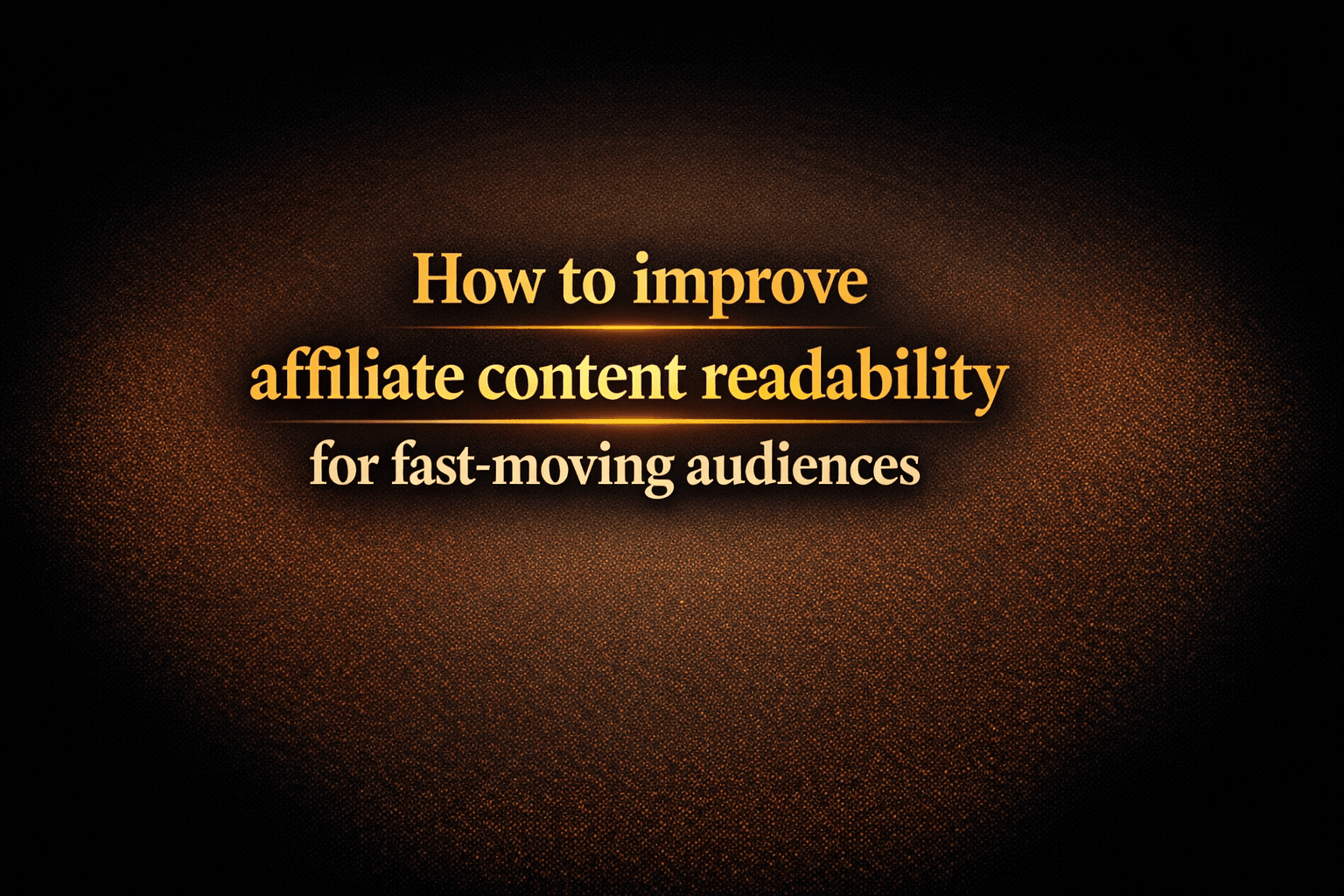 How to improve
affiliate content readability
for fast-moving audiences